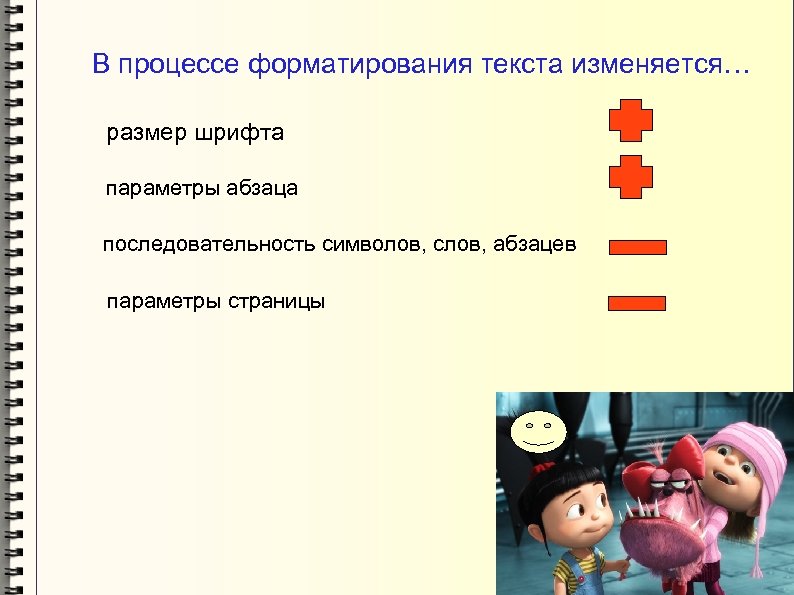 В процессе форматирования текста изменяется…

размер шрифта

параметры абзаца

последовательность символов, слов, абзацев

параметры страницы